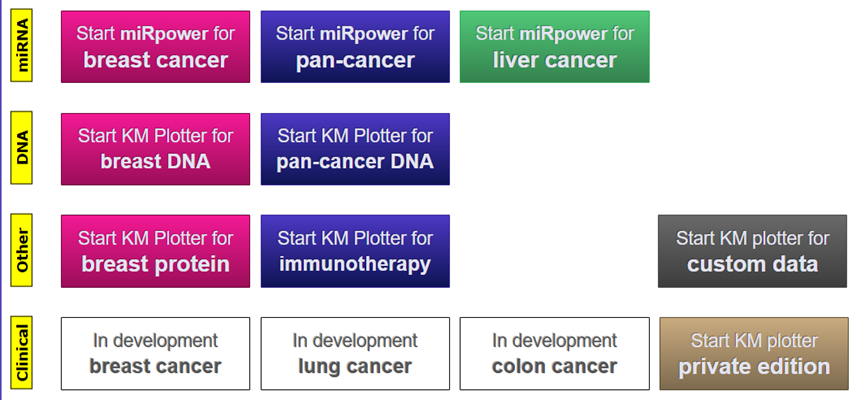 miRNA

Start miRpower for breast cancer

Start miRpower for pan-cancer

Start miRpower for liver cancer

DNA

Start KM Plotter for breast DNA

Start KM Plotter for pan-cancer DNA

Other

Start KM Plotter for breast protein

Start KM Plotter for immunotherapy

Start KM plotter for custom data

Clinical

In development breast cancer

In development lung cancer

In development colon cancer

Start KM plotter private edition